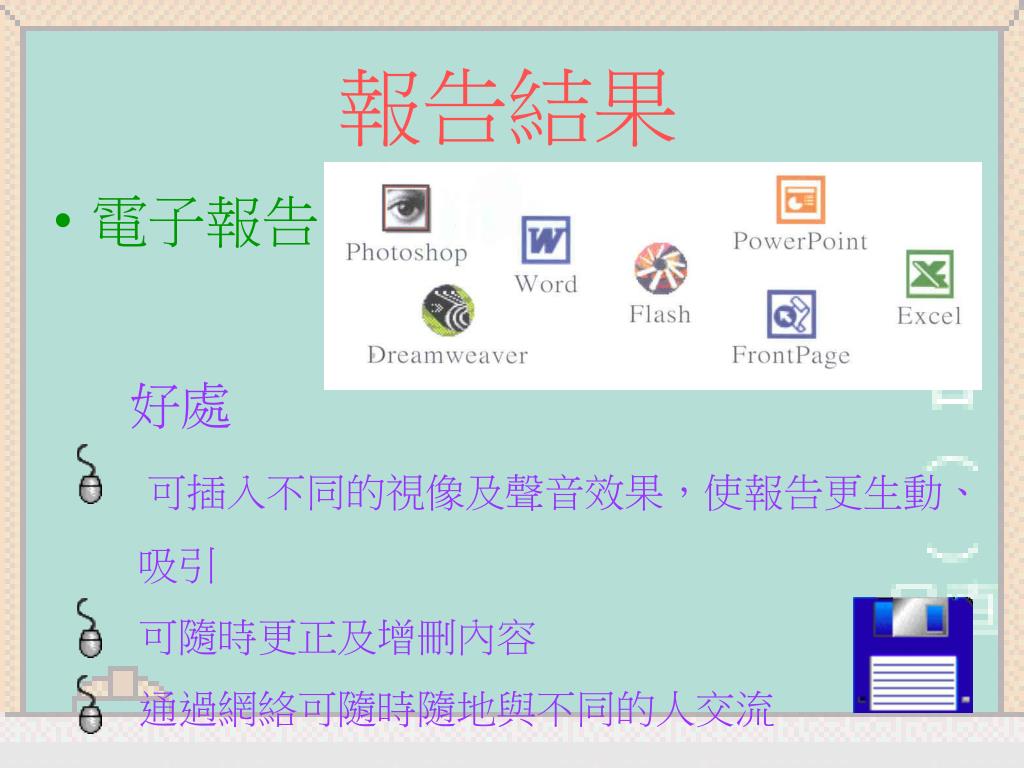 報告結果

• 電子報告

Photoshop
Word
Flash
PowerPoint
Excel
Dreamweaver
FrontPage

好處

可插入不同的視像及聲音效果，使報告更生動、吸引

可隨時更正及增刪內容

通過網絡可隨時隨地與不同的人交流